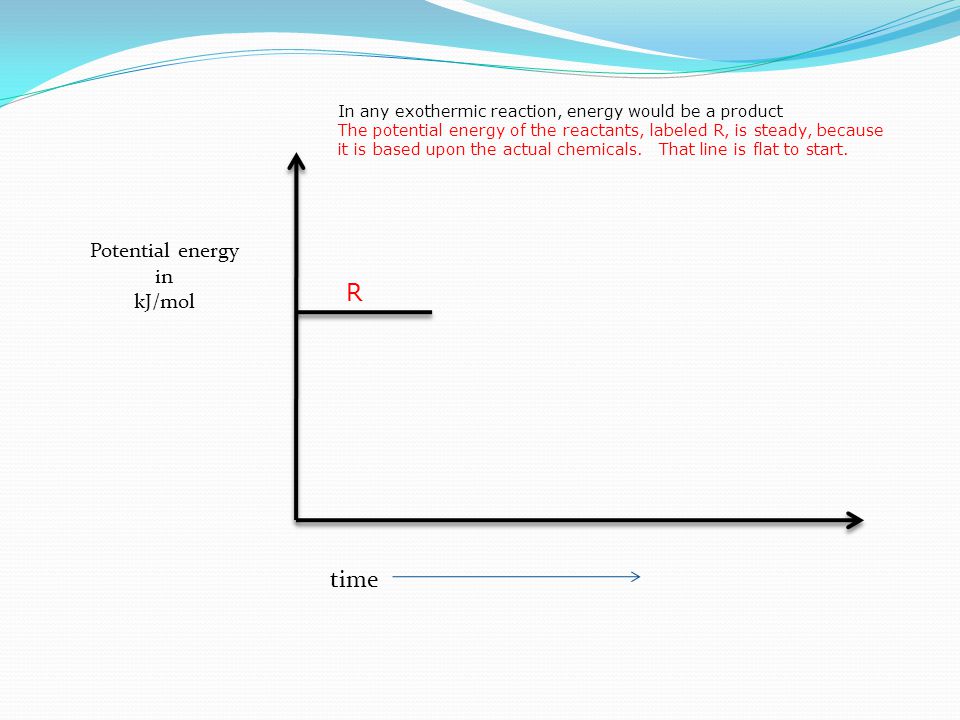 In any exothermic reaction, energy would be a product
The potential energy of the reactants, labeled R, is steady, because it is based upon the actual chemicals. That line is flat to start.

Potential energy
in
kJ/mol

R

time